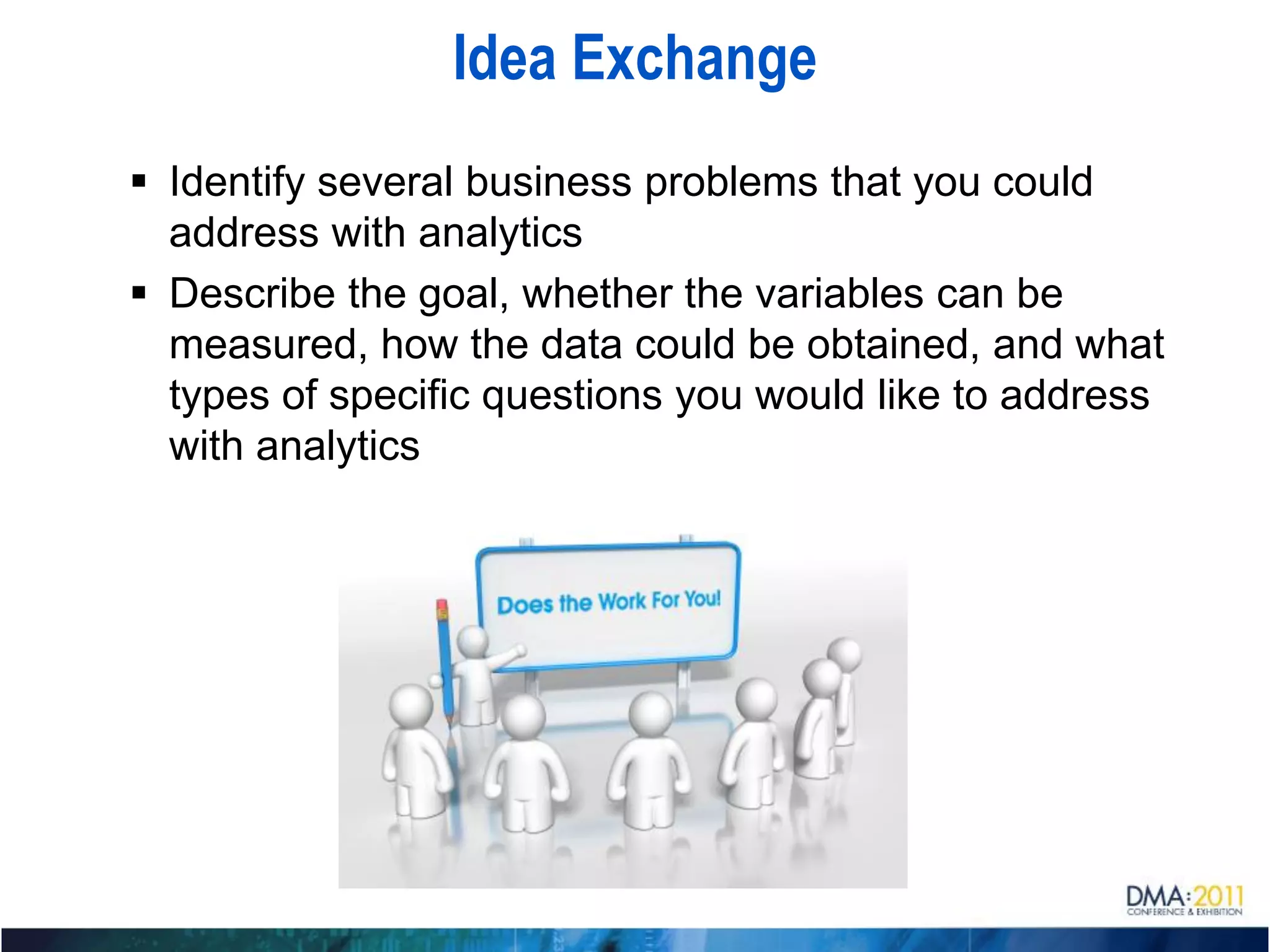 Idea Exchange

▪ Identify several business problems that you could address with analytics

▪ Describe the goal, whether the variables can be measured, how the data could be obtained, and what types of specific questions you would like to address with analytics

Does the Work For You!

DMA:2011
CONFERENCE & EXHIBITION